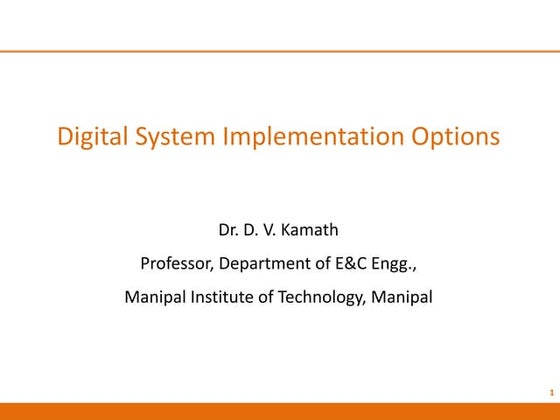 Digital System Implementation Options

Dr. D. V. Kamath

Professor, Department of E&C Engg.,

Manipal Institute of Technology, Manipal

1